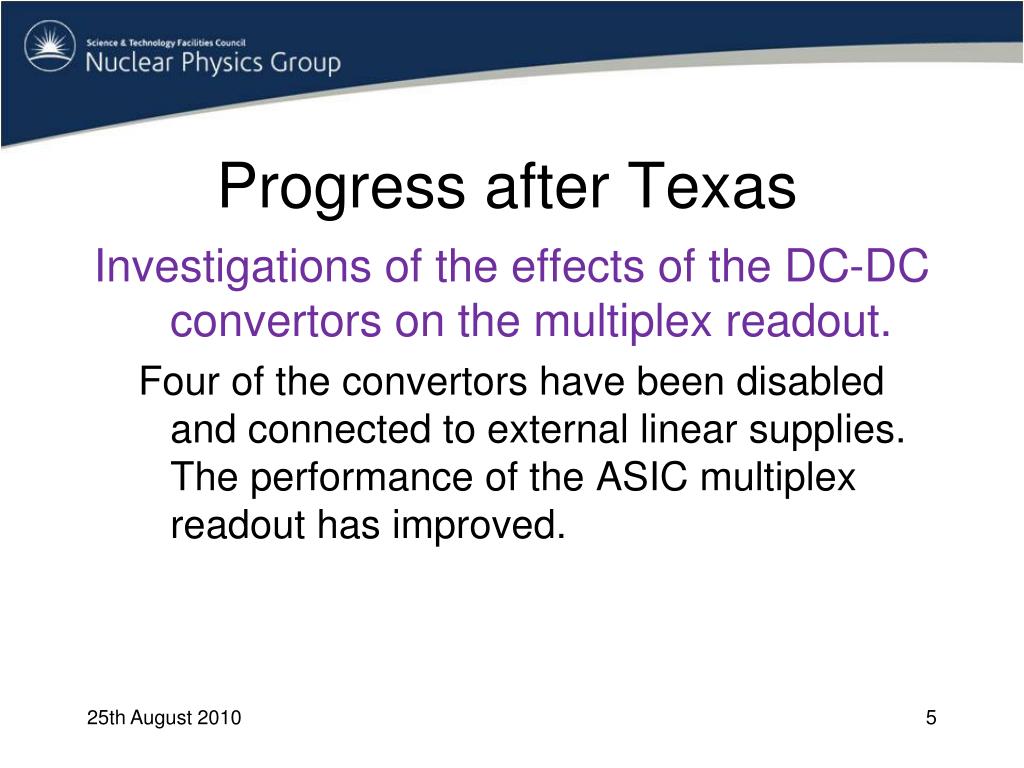 Science & Technology Facilities Council
Nuclear Physics Group

Progress after Texas

Investigations of the effects of the DC-DC convertors on the multiplex readout.

Four of the convertors have been disabled and connected to external linear supplies. The performance of the ASIC multiplex readout has improved.

25th August 2010

5